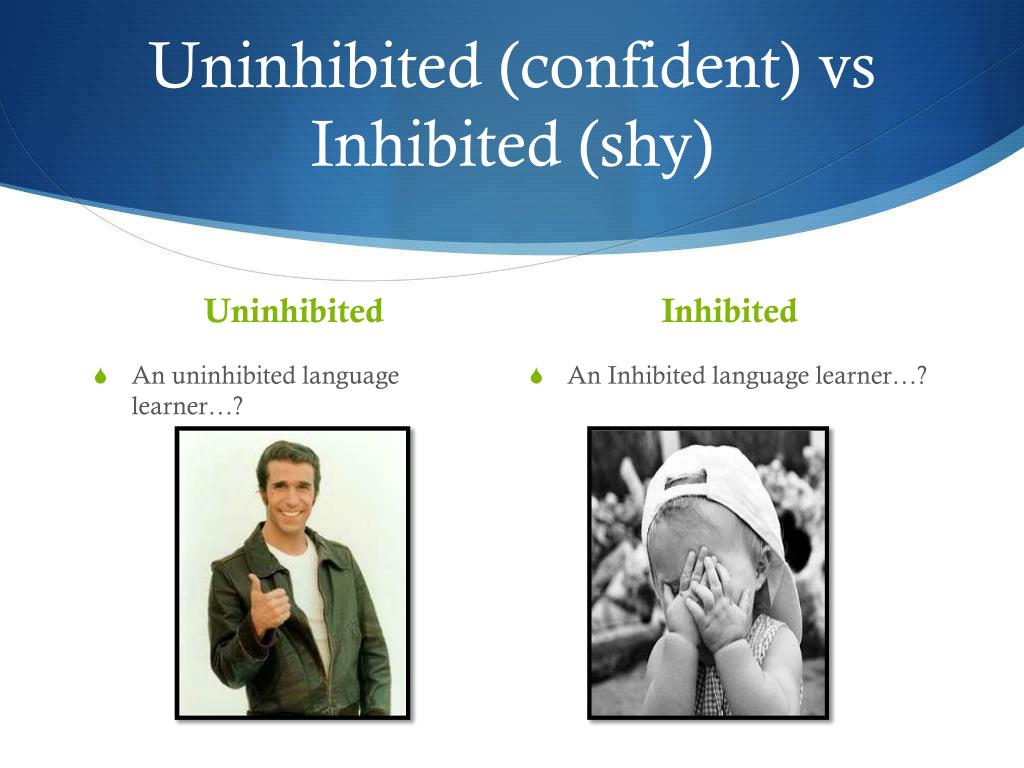 Uninhibited (confident) vs Inhibited (shy)

Uninhibited

An uninhibited language learner…?

Inhibited

An Inhibited language learner…?